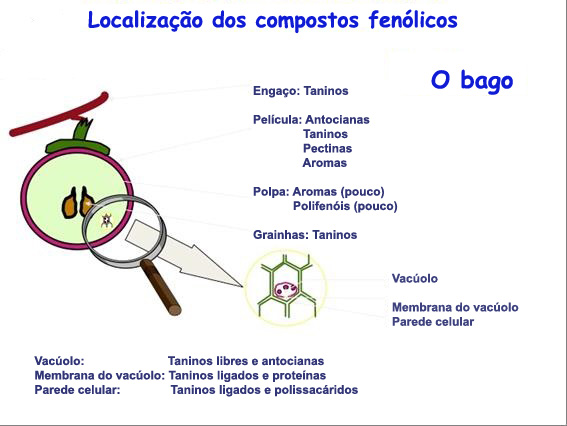 Localização dos compostos fenólicos

O bago

Engaço: Taninos

Película: Antocianas
Taninos
Pectinas
Aromas

Polpa: Aromas (pouco)
Polifenóis (pouco)

Grainhas: Taninos

Vacúolo

Membrana do vacúolo
Parede celular

Vacúolo: Taninos libres e antocianas
Membrana do vacúolo: Taninos ligados e proteínas
Parede celular: Taninos ligados e polissacáridos